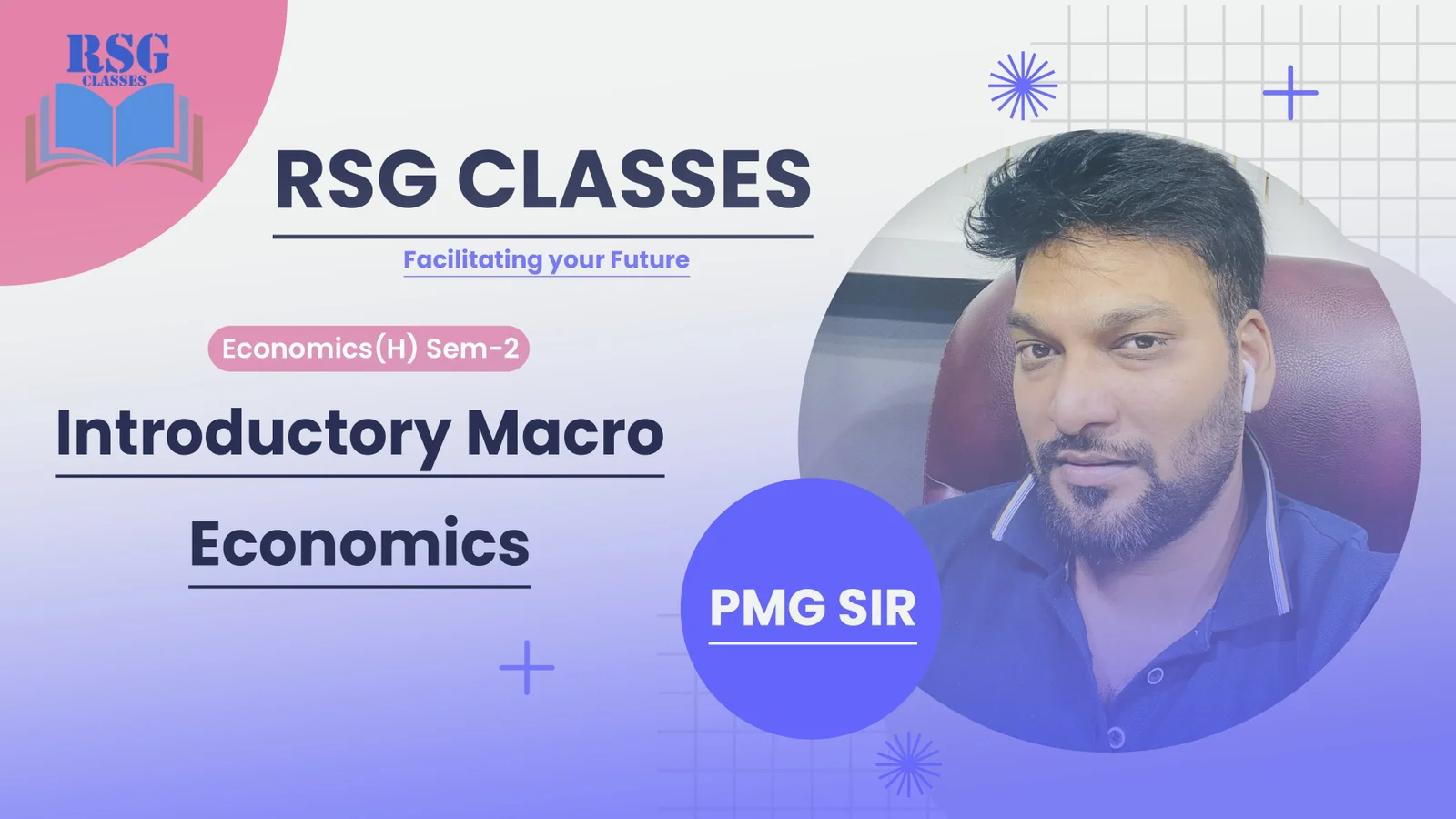 RSG
CLASSES

RSG CLASSES

Facilitating your Future

Economics(H) Sem-2

Introductory Macro Economics

PMG SIR